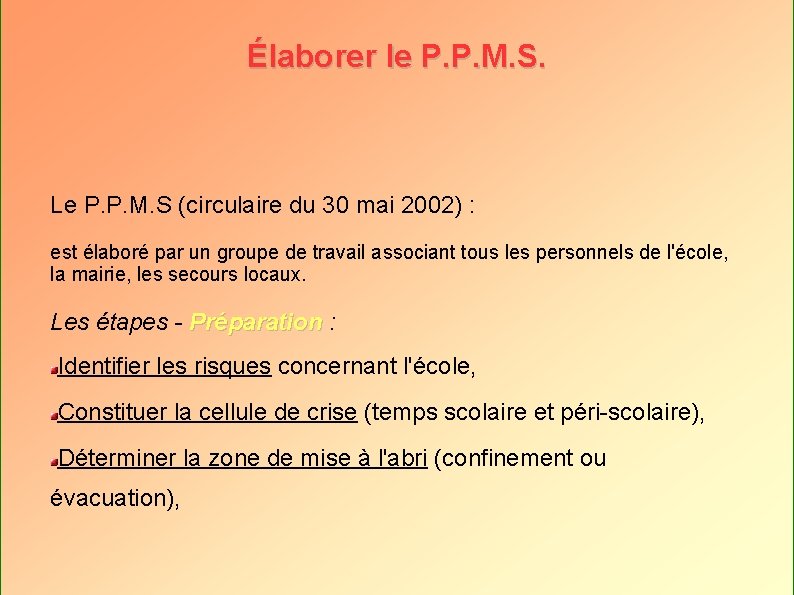 Élaborer le P.P.M.S.

Le P.P.M.S (circulaire du 30 mai 2002) :

est élaboré par un groupe de travail associant tous les personnels de l'école, la mairie, les secours locaux.

Les étapes - Préparation :

Identifier les risques concernant l'école,

Constituer la cellule de crise (temps scolaire et péri-scolaire),

Déterminer la zone de mise à l'abri (confinement ou évacuation),